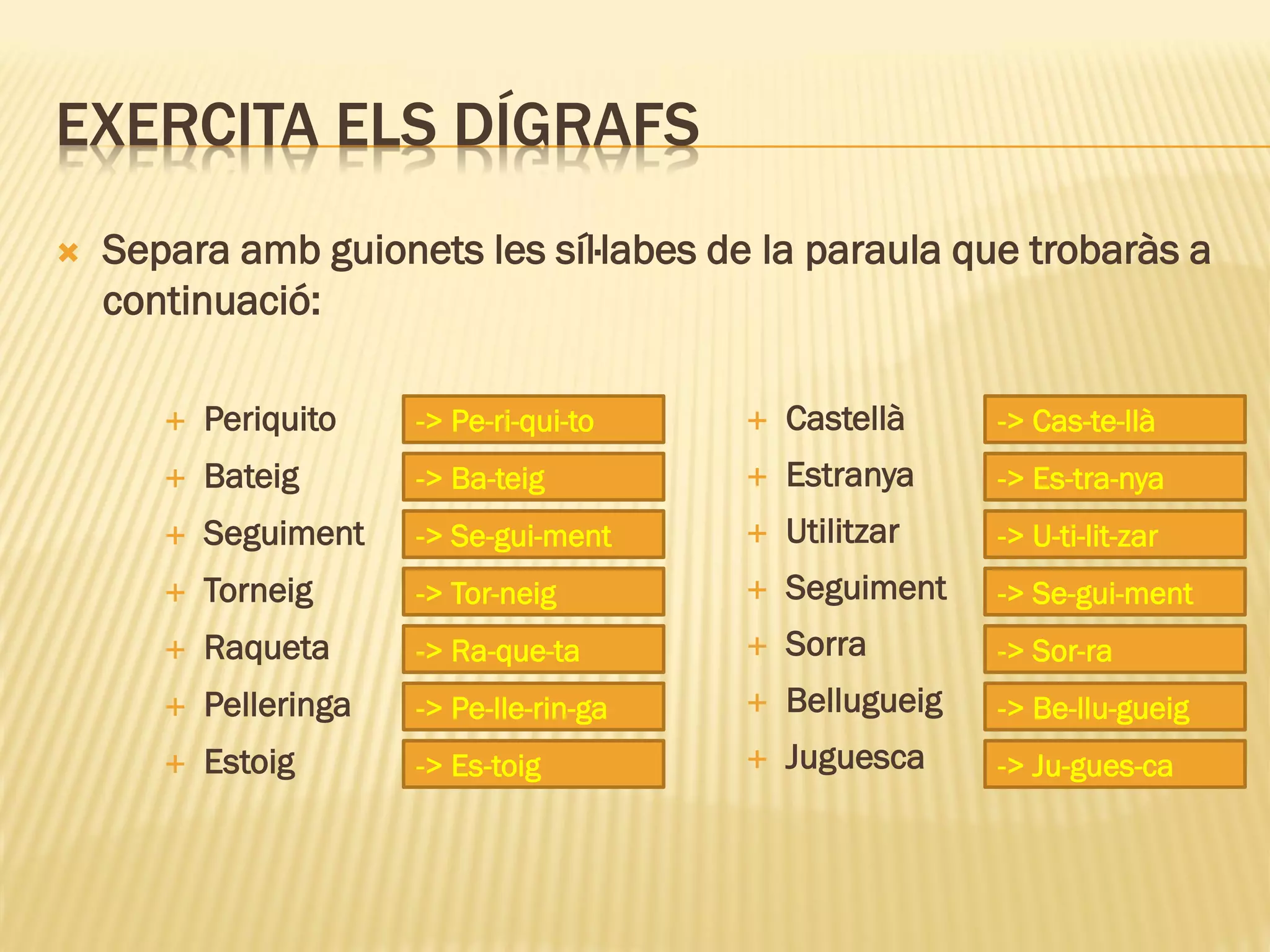 EXERCITA ELS DÍGRAFS

Separa amb guionets les síl·labes de la paraula que trobaràs a continuació:

Periquito -> Pe-ri-qui-to
Bateig -> Ba-teig
Seguiment -> Se-gui-ment
Torneig -> Tor-neig
Raqueta -> Ra-que-ta
Pelleringa -> Pe-lle-rin-ga
Estoig -> Es-toig

Castellà -> Cas-te-llà
Estranya -> Es-tra-nya
Utilitzar -> U-ti-lit-zar
Seguiment -> Se-gui-ment
Sorra -> Sor-ra
Bellugueig -> Be-llu-gueig
Juguesca -> Ju-gues-ca